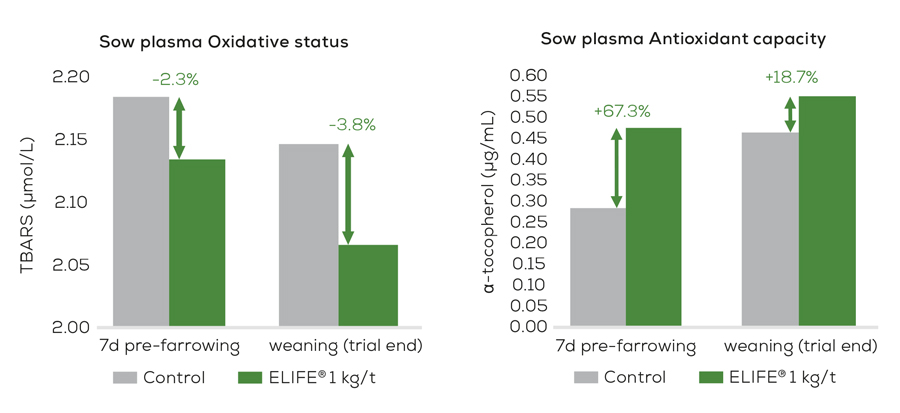 Sow plasma Oxidative status

TBARS (µmol/L)

2.20
2.15
2.10
2.05
2.00

-2.3%
-3.8%

7d pre-farrowing
weaning (trial end)

Control
ELIFE® 1 kg/t

Sow plasma Antioxidant capacity

α-tocopherol (µg/mL)

0.60
0.55
0.50
0.45
0.40
0.35
0.30
0.25
0.20
0.15
0.10
0.05
0.00

+67.3%
+18.7%

7d pre-farrowing
weaning (trial end)

Control
ELIFE® 1 kg/t